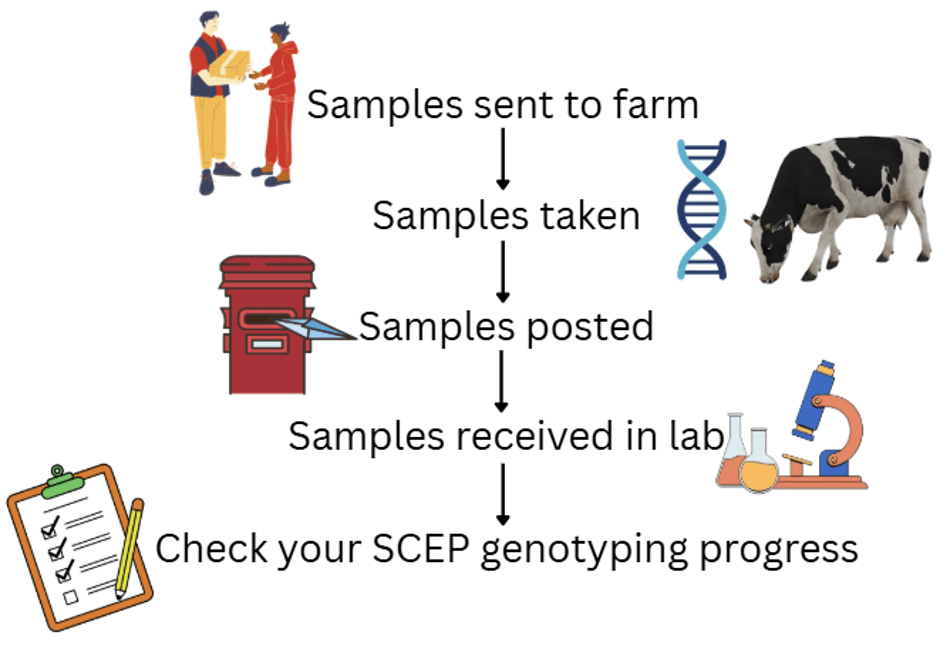 Samples sent to farm

Samples taken

Samples posted

Samples received in lab

Check your SCEP genotyping progress